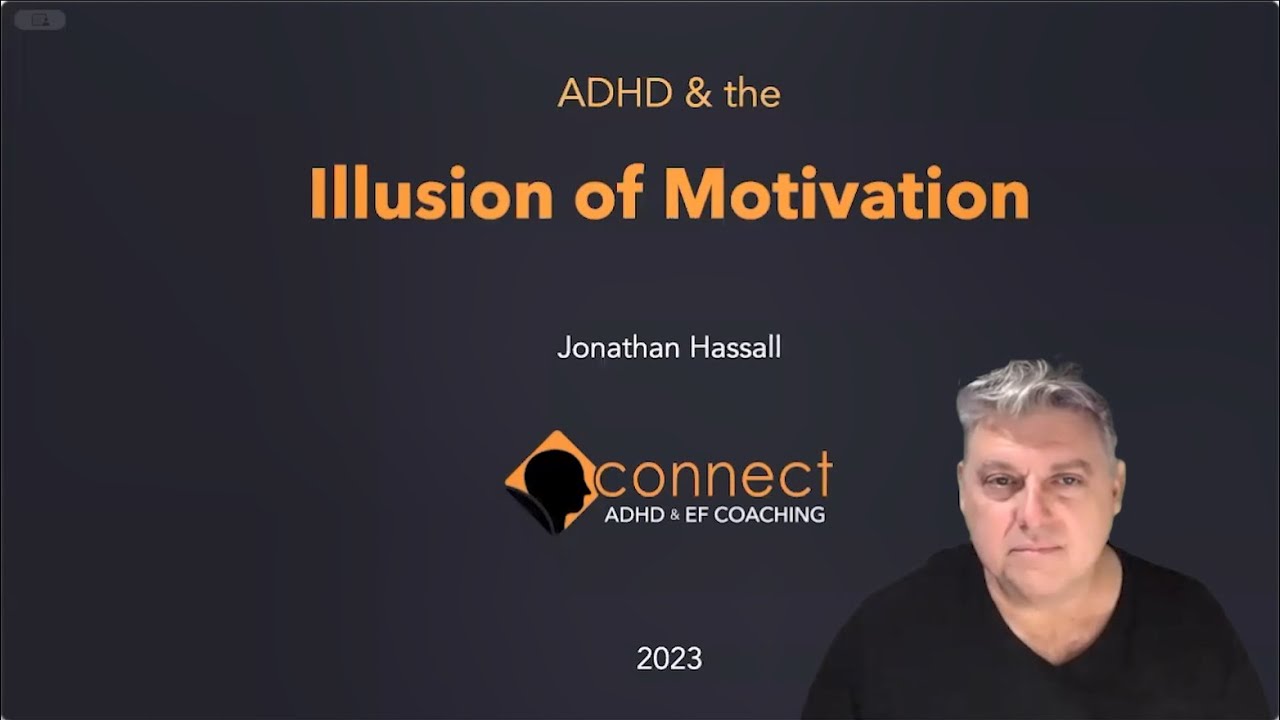 ADHD & the

Illusion of Motivation

Jonathan Hassall

connect
ADHD & EF COACHING

2023